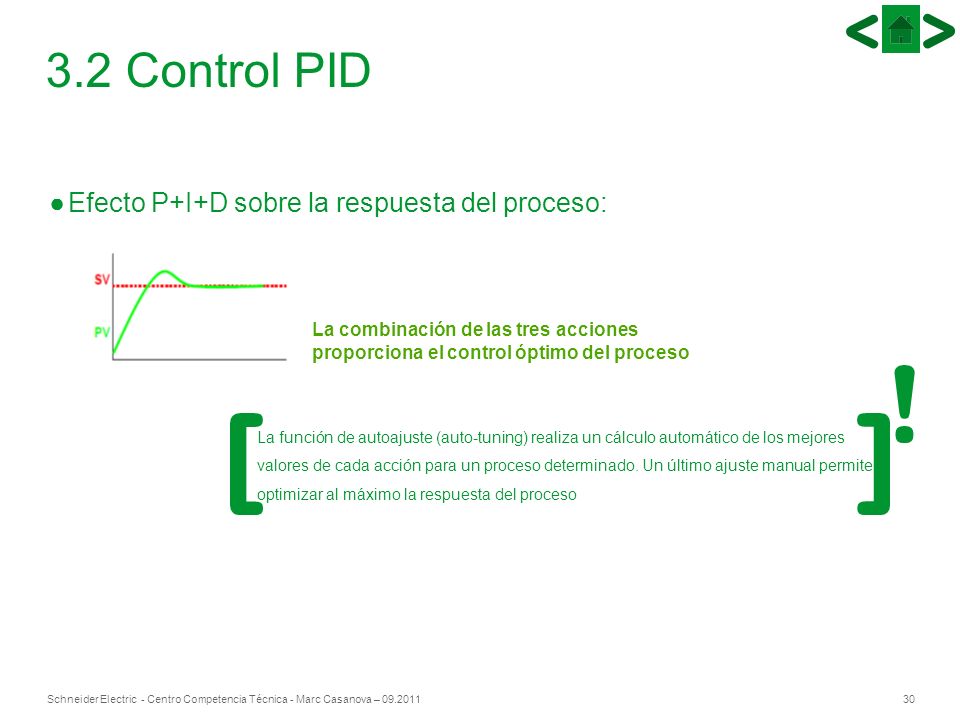 3.2 Control PID

● Efecto P+I+D sobre la respuesta del proceso:

SV

PV

La combinación de las tres acciones proporciona el control óptimo del proceso

La función de autoajuste (auto-tuning) realiza un cálculo automático de los mejores valores de cada acción para un proceso determinado. Un último ajuste manual permite optimizar al máximo la respuesta del proceso

!

Schneider Electric - Centro Competencia Técnica - Marc Casanova – 09.2011

30